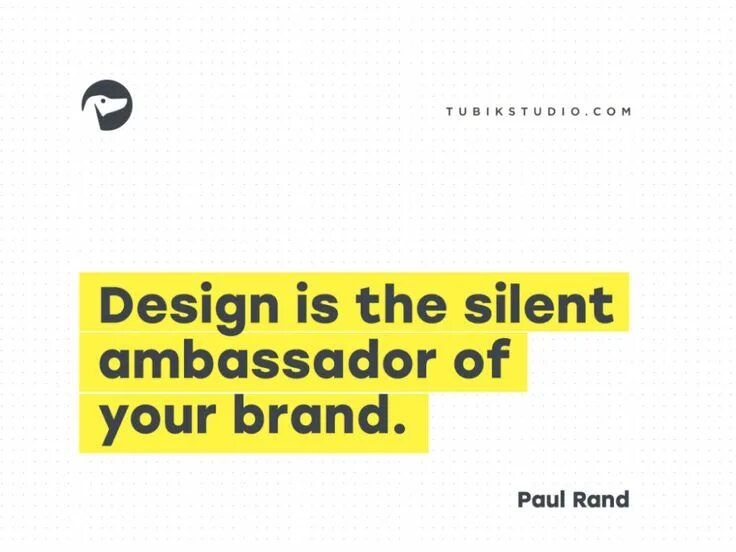 TUBIKSTUDIO.COM

Design is the silent ambassador of your brand.

Paul Rand